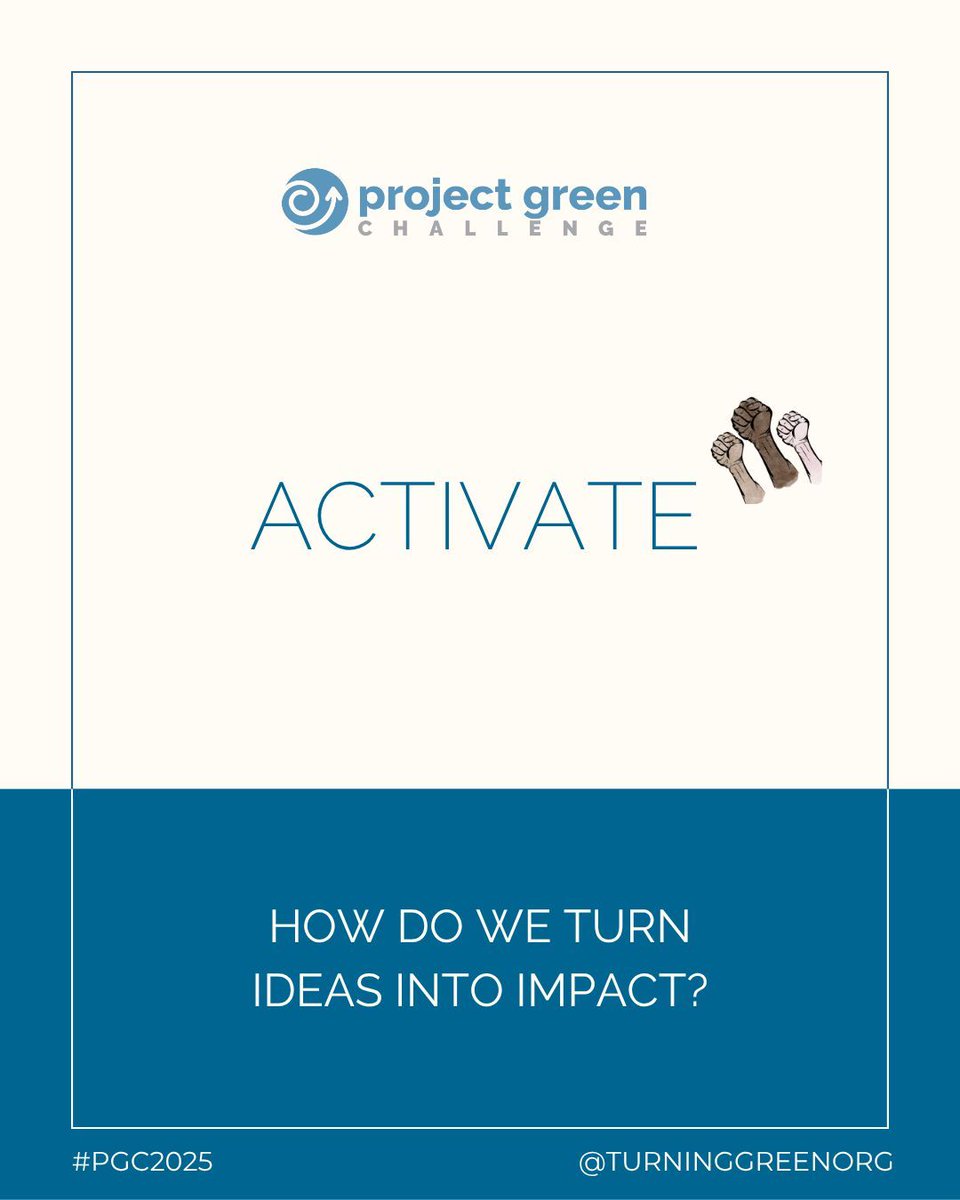 project green
CHALLENGE

ACTIVATE

HOW DO WE TURN IDEAS INTO IMPACT?

#PGC2025

@TURNINGGREENORG